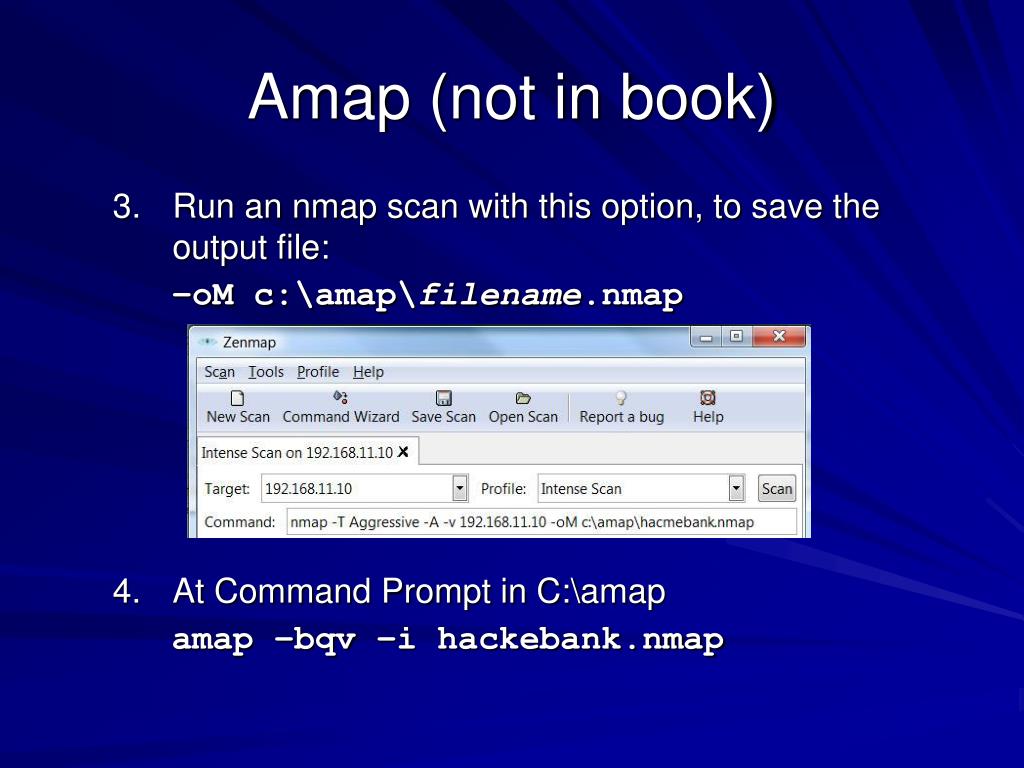 Amap (not in book)

3. Run an nmap scan with this option, to save the output file:

–oM c:\amap\filename.nmap

Zenmap

Scan Tools Profile Help

New Scan Command Wizard Save Scan Open Scan Report a bug Help

Intense Scan on 192.168.11.10 X

Target: 192.168.11.10 Profile: Intense Scan Scan

Command: nmap -T Aggressive -A -v 192.168.11.10 -oM c:\amap\hacmebank.nmap

4. At Command Prompt in C:\amap

amap –bqv –i hackebank.nmap